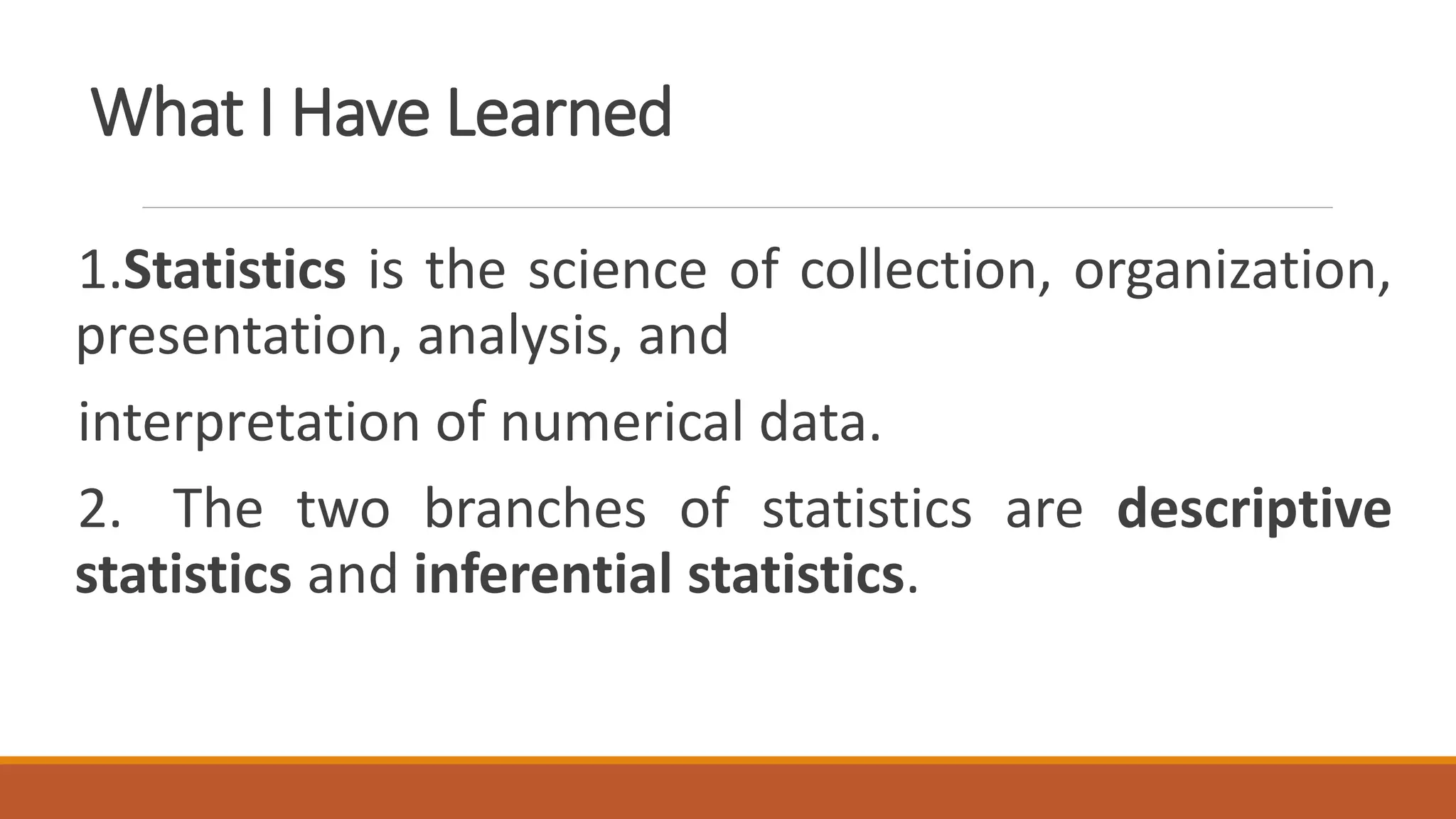 What I Have Learned

1.Statistics is the science of collection, organization, presentation, analysis, and

interpretation of numerical data.

2. The two branches of statistics are descriptive statistics and inferential statistics.